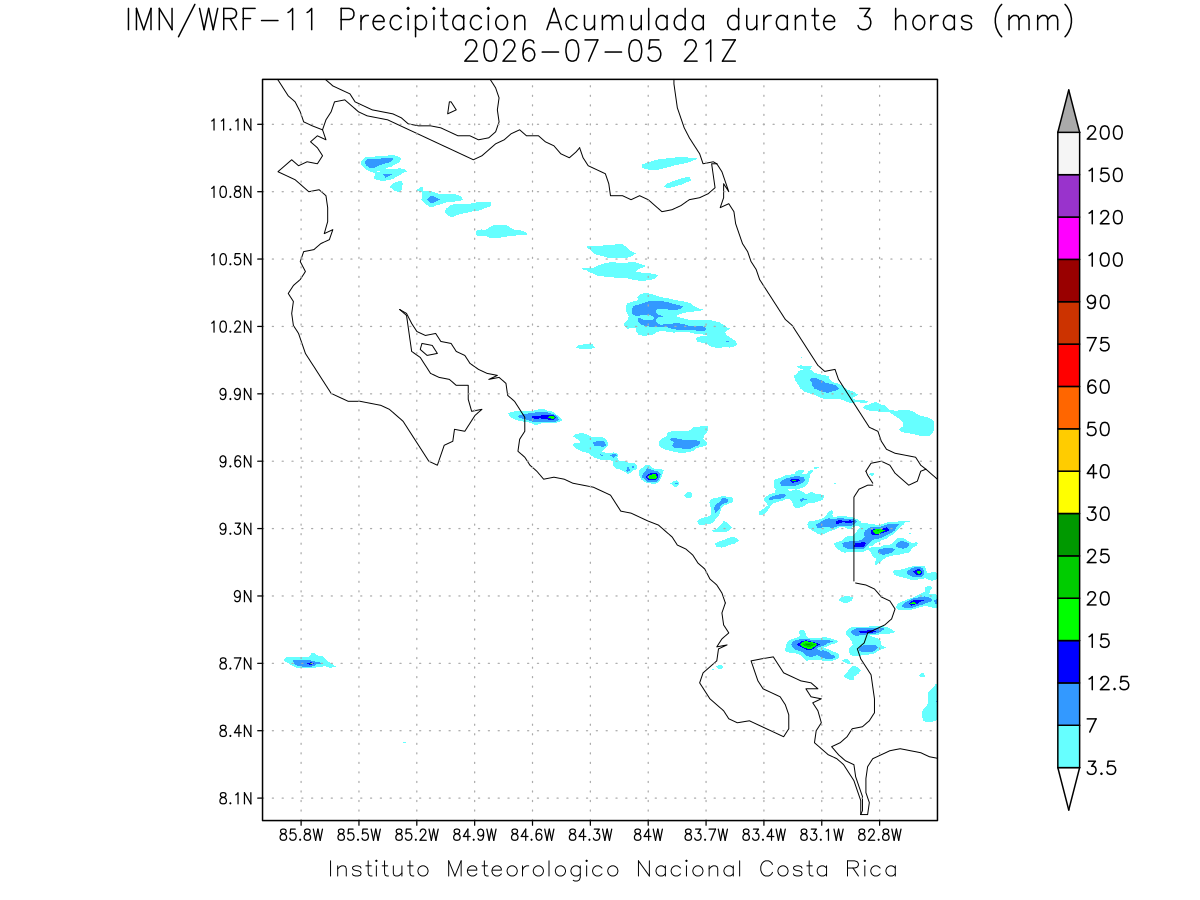 IMN/WRF-11 Precipitacion Acumulada durante 3 horas (mm)
2026-07-05 21Z

11.1N
10.8N
10.5N
10.2N
9.9N
9.6N
9.3N
9N
8.7N
8.4N
8.1N

85.8W 85.5W 85.2W 84.9W 84.6W 84.3W 84W 83.7W 83.4W 83.1W 82.8W

200
150
120
100
90
75
60
50
40
30
25
20
15
12.5
7
3.5

Instituto Meteorologico Nacional Costa Rica